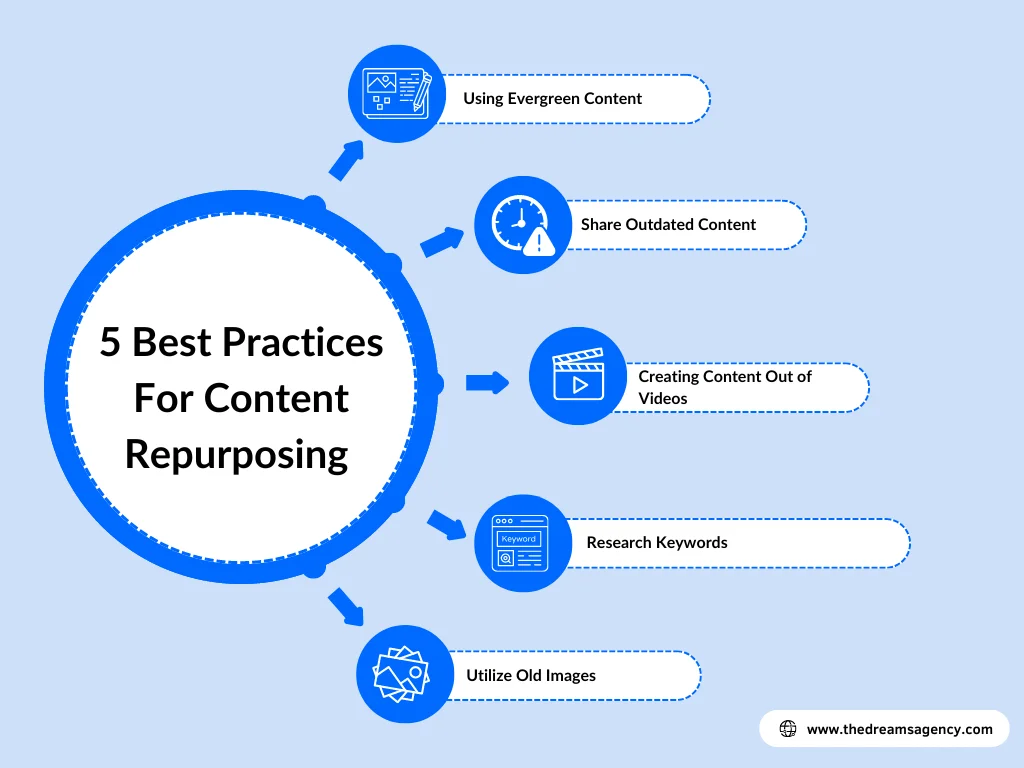 5 Best Practices For Content Repurposing

Using Evergreen Content

Share Outdated Content

Creating Content Out of Videos

Keyword

Research Keywords

Utilize Old Images

www.thedreamsagency.com